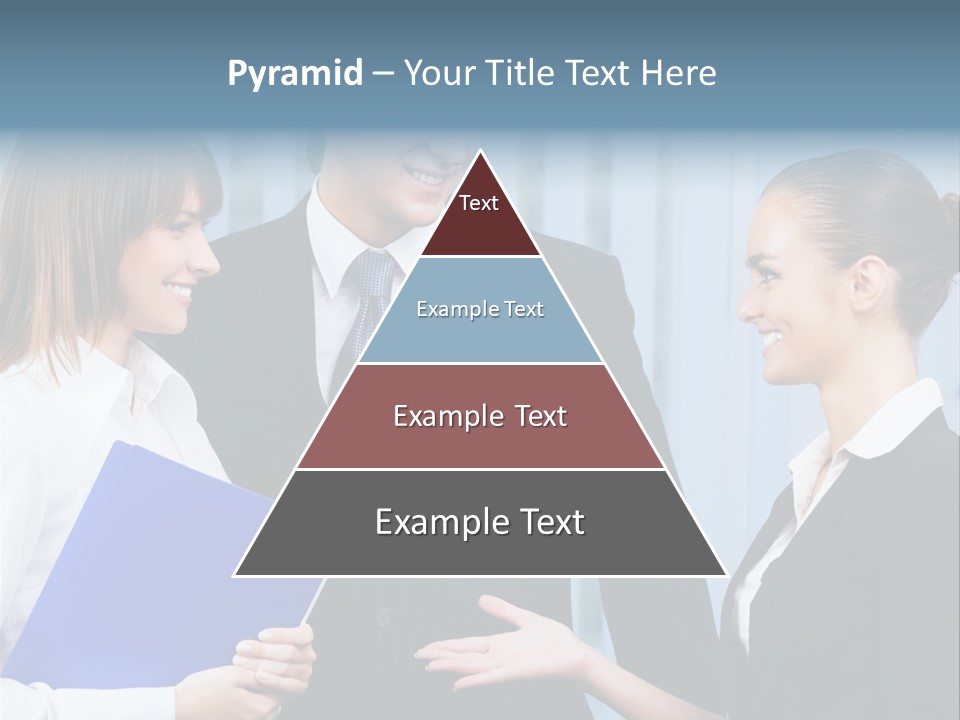 Pyramid – Your Title Text Here

Text

Example Text

Example Text

Example Text